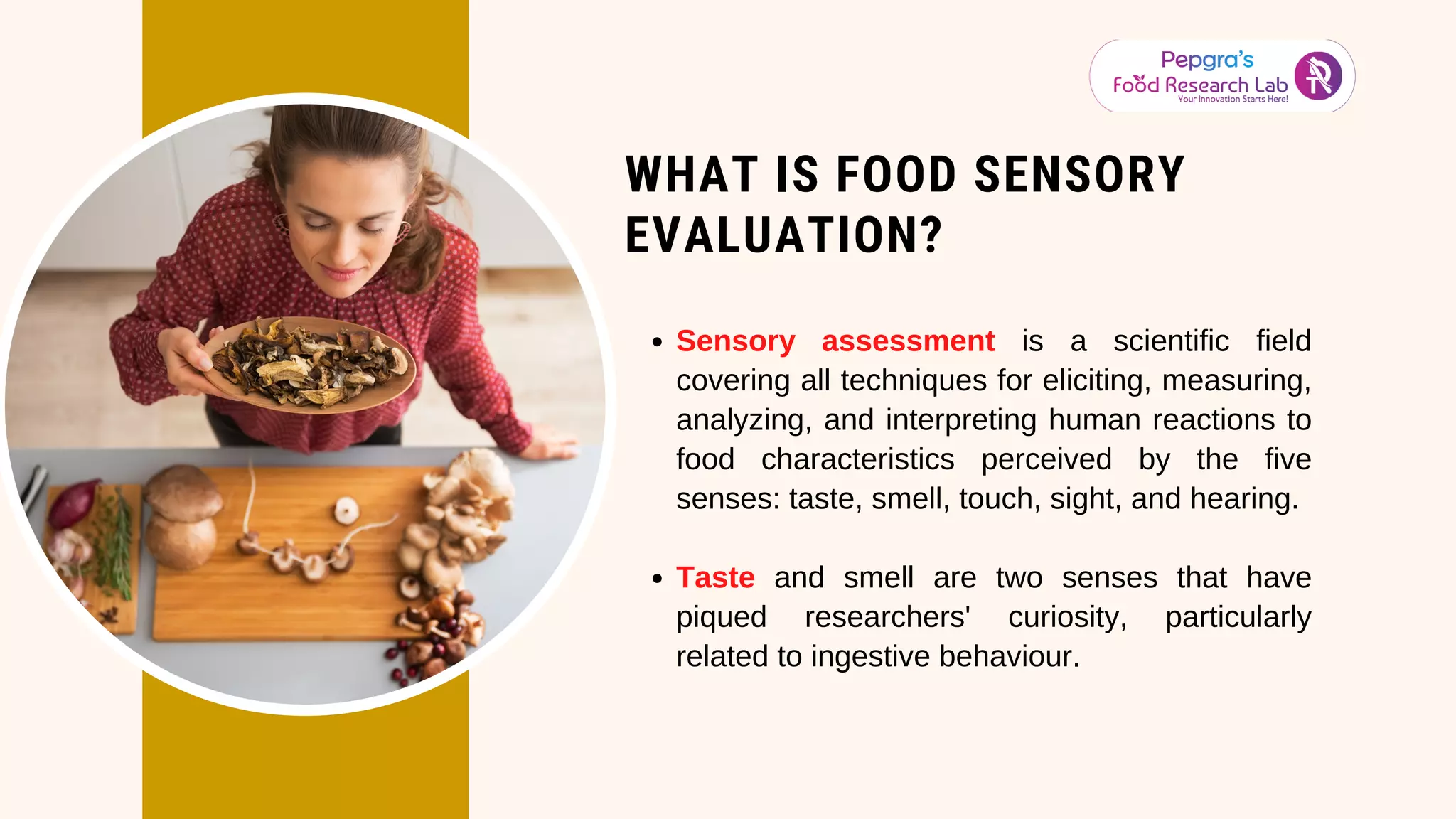 Pepgra's
Food Research Lab
Your Innovation Starts Here!

WHAT IS FOOD SENSORY EVALUATION?

• Sensory assessment is a scientific field covering all techniques for eliciting, measuring, analyzing, and interpreting human reactions to food characteristics perceived by the five senses: taste, smell, touch, sight, and hearing.

• Taste and smell are two senses that have piqued researchers' curiosity, particularly related to ingestive behaviour.